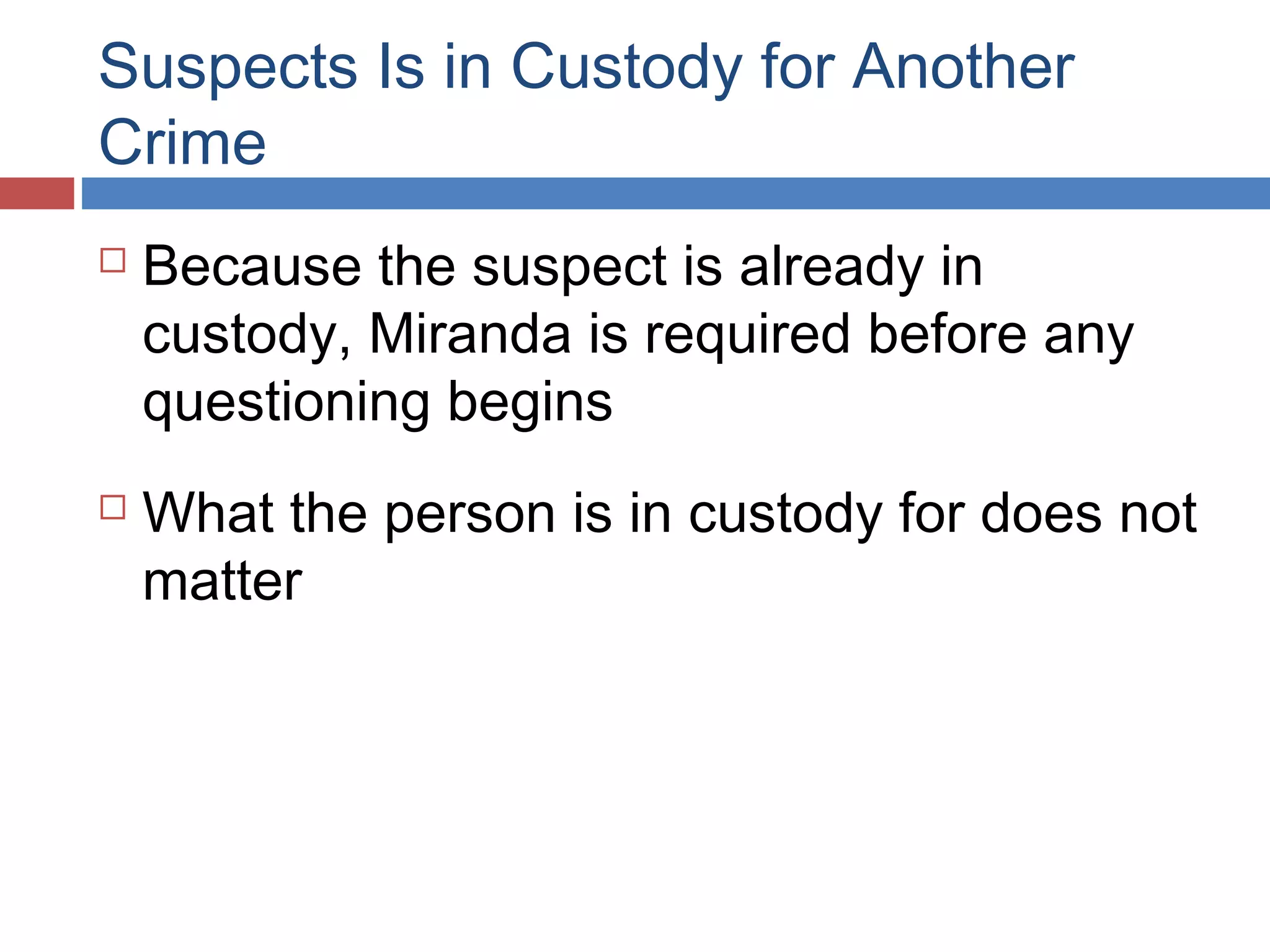 Suspects Is in Custody for Another Crime

□ Because the suspect is already in custody, Miranda is required before any questioning begins

□ What the person is in custody for does not matter